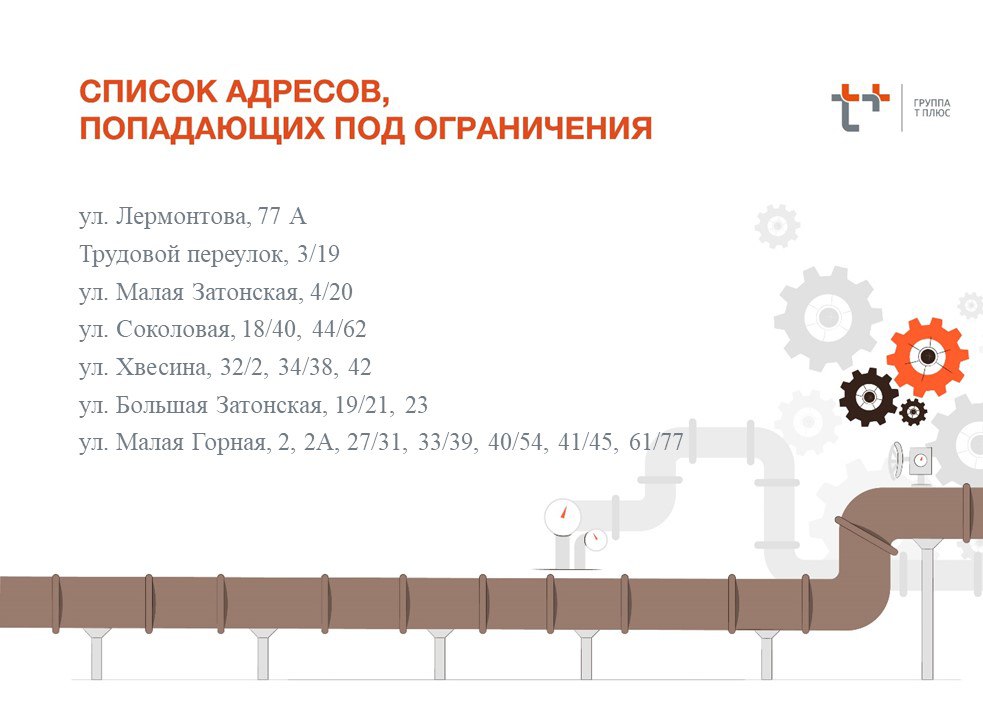 СПИСОК АДРЕСОВ,
ПОПАДАЮЩИХ ПОД ОГРАНИЧЕНИЯ

ГРУППА
Т ПЛЮС

ул. Лермонтова, 77 А
Трудовой переулок, 3/19
ул. Малая Затонская, 4/20
ул. Соколовая, 18/40, 44/62
ул. Хвесина, 32/2, 34/38, 42
ул. Большая Затонская, 19/21, 23
ул. Малая Горная, 2, 2А, 27/31, 33/39, 40/54, 41/45, 61/77